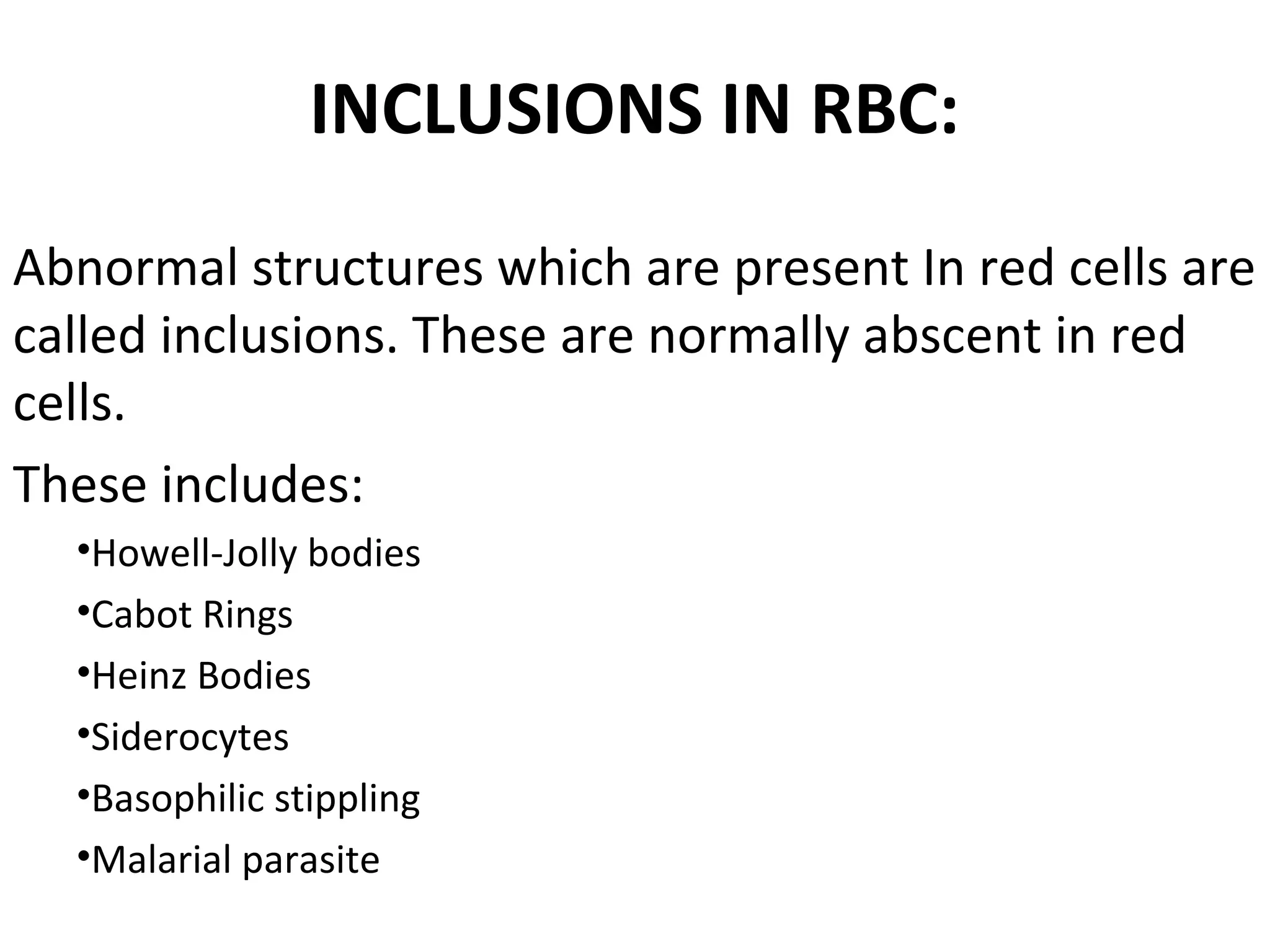 INCLUSIONS IN RBC:

Abnormal structures which are present In red cells are called inclusions. These are normally abscent in red cells.

These includes:

•Howell-Jolly bodies
•Cabot Rings
•Heinz Bodies
•Siderocytes
•Basophilic stippling
•Malarial parasite